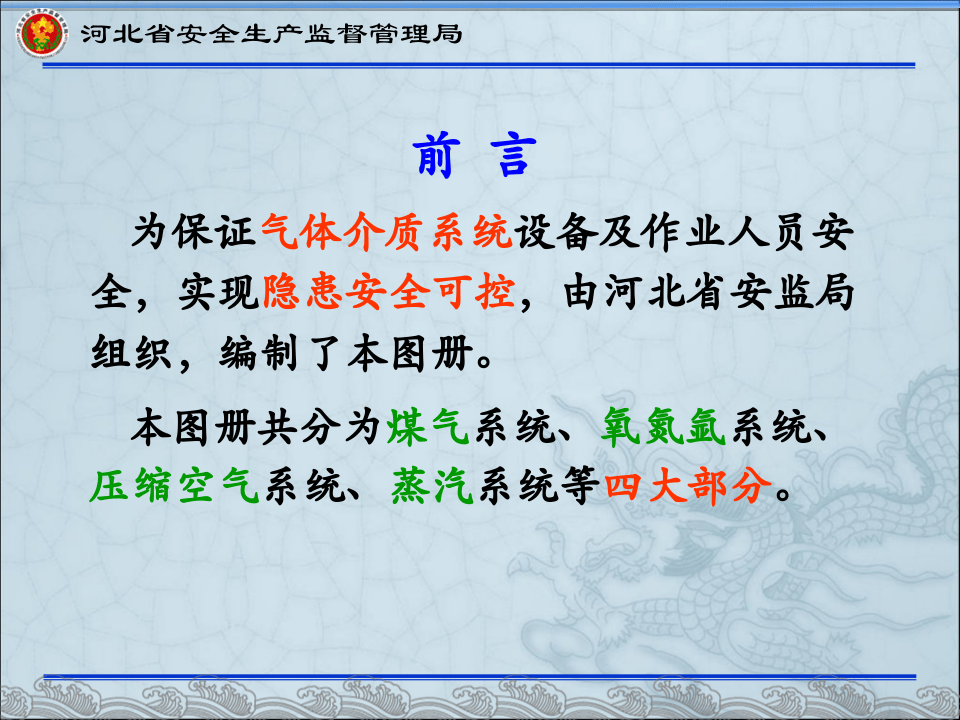 河北省安全生产监督管理局

前 言

为保证气体介质系统设备及作业人员安全，实现隐患安全可控，由河北省安监局组织，编制了本图册。

本图册共分为煤气系统、氧氮氩系统、压缩空气系统、蒸汽系统等四大部分。